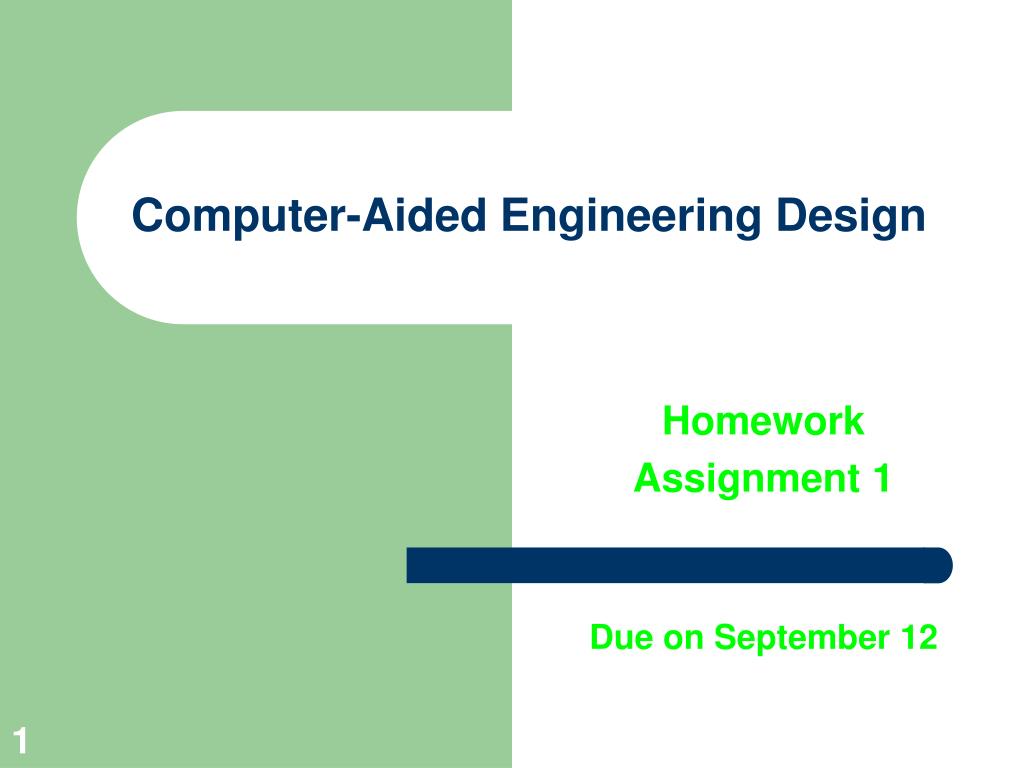 Computer-Aided Engineering Design

Homework
Assignment 1

Due on September 12

1